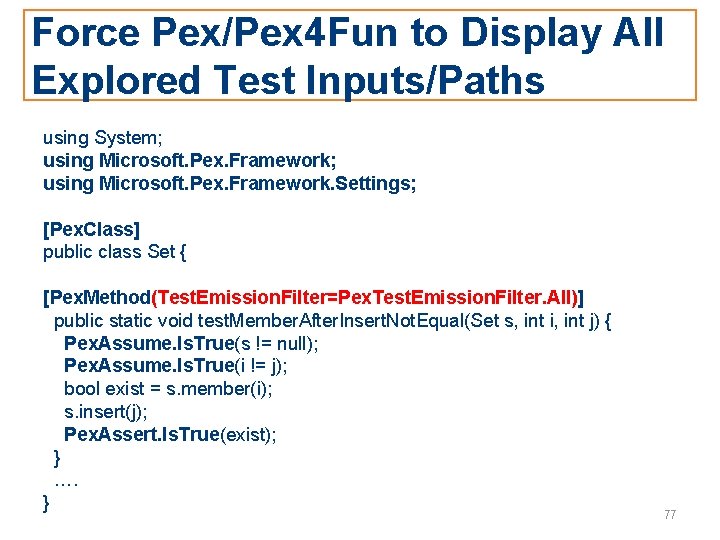 Force Pex/Pex4Fun to Display All Explored Test Inputs/Paths

using System;
using Microsoft.Pex.Framework;
using Microsoft.Pex.Framework.Settings;

[PexClass]
public class Set {

[PexMethod(TestEmissionFilter=PexTestEmissionFilter.All)]
public static void testMemberAfterInsertNotEqual(Set s, int i, int j) {
PexAssume.IsTrue(s != null);
PexAssume.IsTrue(i != j);
bool exist = s.member(i);
s.insert(j);
PexAssert.IsTrue(exist);
}
….
}

77